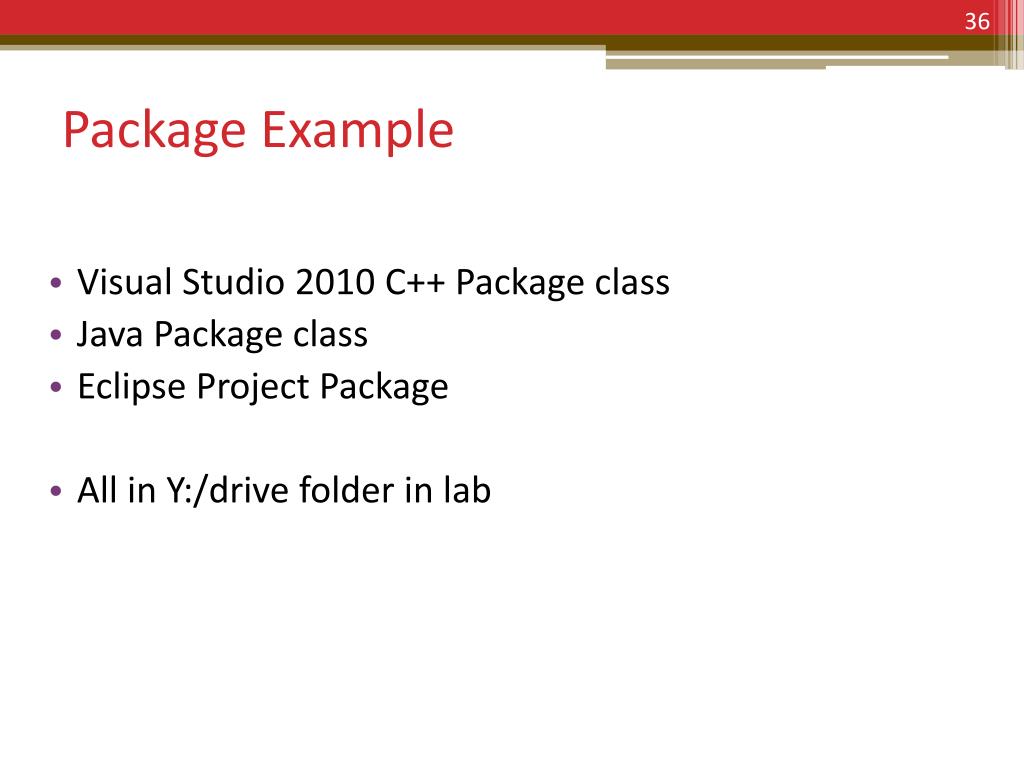 36

Package Example

• Visual Studio 2010 C++ Package class
• Java Package class
• Eclipse Project Package

• All in Y:/drive folder in lab